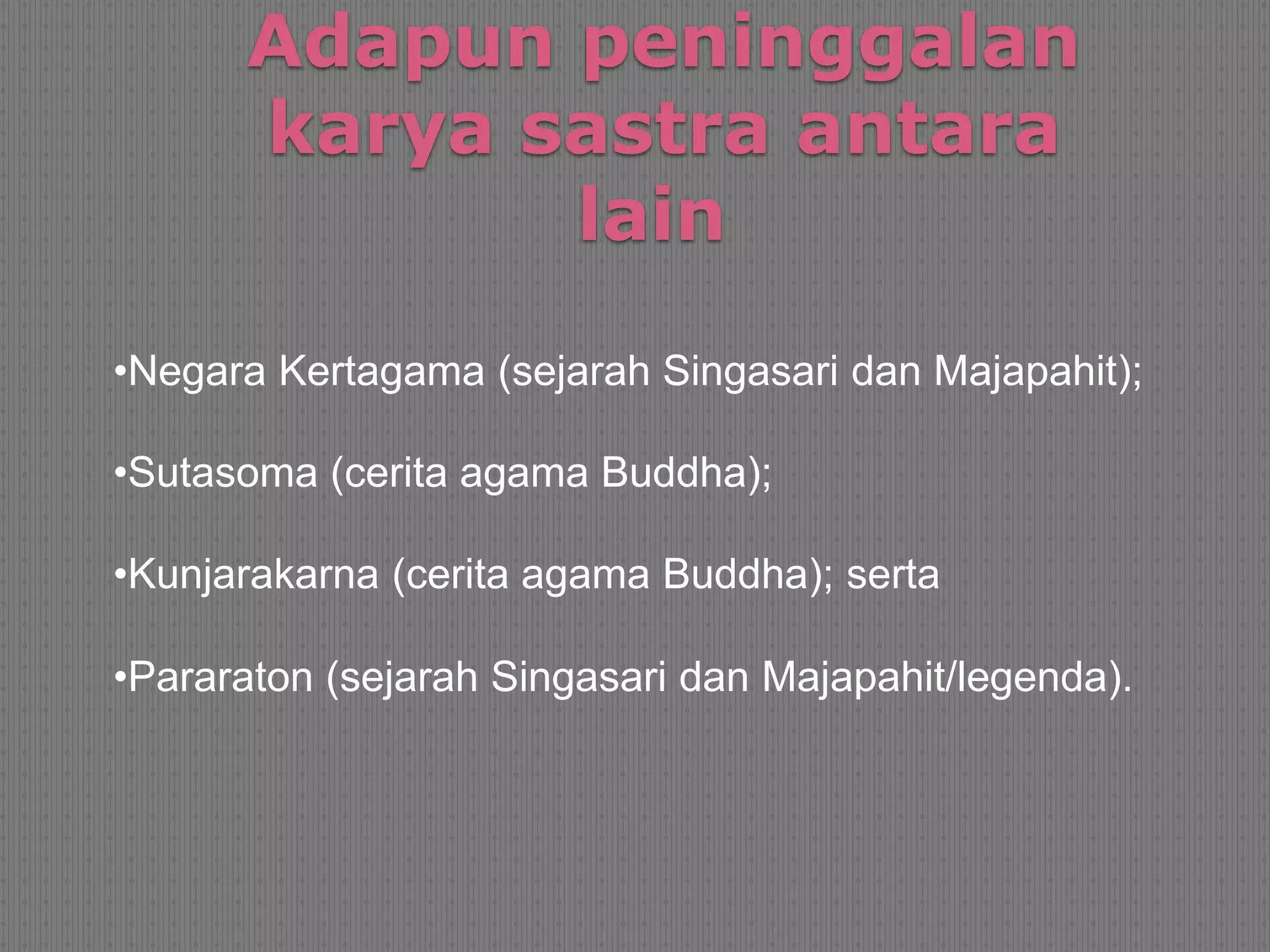 Adapun peninggalan karya sastra antara lain

•Negara Kertagama (sejarah Singasari dan Majapahit);

•Sutasoma (cerita agama Buddha);

•Kunjarakarna (cerita agama Buddha); serta

•Pararaton (sejarah Singasari dan Majapahit/legenda).